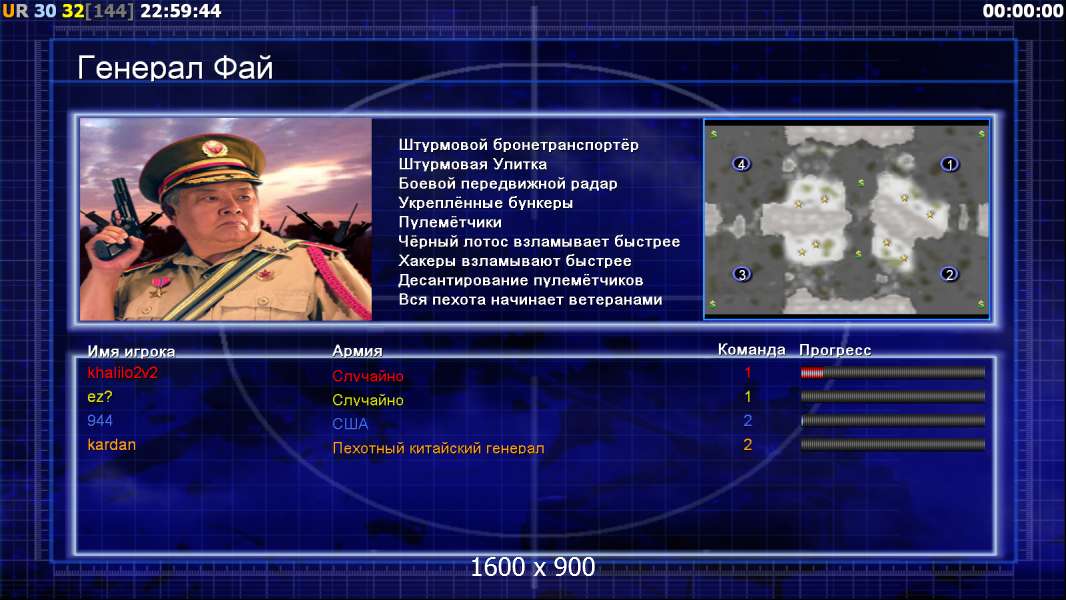 UR 30 32[144] 22:59:44

00:00:00

Генерал Фай

Штурмовой бронетранспортёр
Штурмовая Улитка
Боевой передвижной радар
Укреплённые бункеры
Пулемётчики
Чёрный лотос взламывает быстрее
Хакеры взламывают быстрее
Десантирование пулемётчиков
Вся пехота начинает ветеранами

4
1
3
2

| Имя игрока | Армия | Команда | Прогресс |
|---|---|---|---|
| khalilo2v2 | Случайно | 1 | |
| ez? | Случайно | 1 | |
| 944 | США | 2 | |
| kardan | Пехотный китайский генерал | 2 | |

1600 x 900